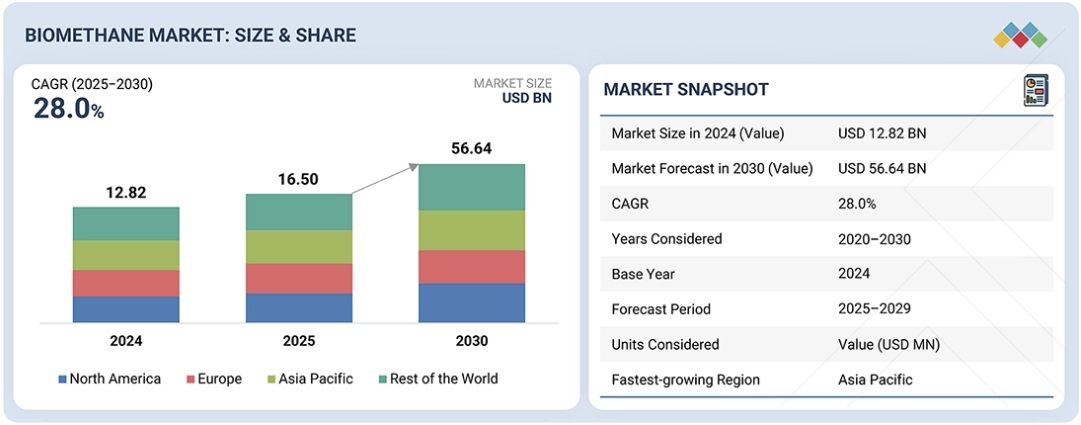 BIOMETHANE MARKET: SIZE & SHARE

CAGR (2025–2030)
28.0%

MARKET SIZE
USD BN

12.82

16.50

56.64

2024

2025

2030

North America
Europe
Asia Pacific
Rest of the World

MARKET SNAPSHOT

| Market Size in 2024 (Value) | USD 12.82 BN |
|---|---|
| Market Forecast in 2030 (Value) | USD 56.64 BN |
| CAGR | 28.0% |
| Years Considered | 2020–2030 |
| Base Year | 2024 |
| Forecast Period | 2025–2029 |
| Units Considered | Value (USD MN) |
| Fastest-growing Region | Asia Pacific |